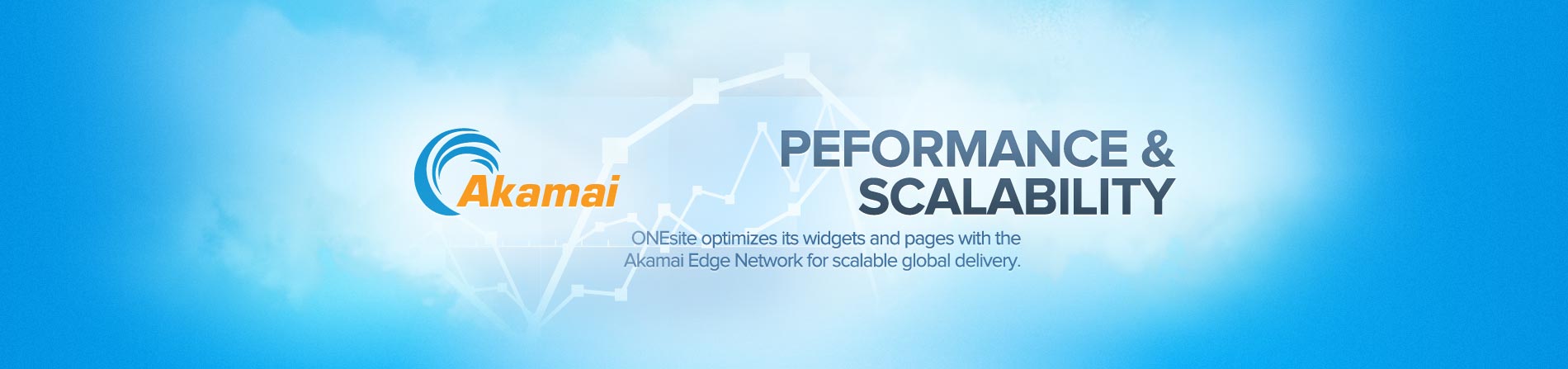 Akamai

PEFORMANCE & SCALABILITY

ONEsite optimizes its widgets and pages with the Akamai Edge Network for scalable global delivery.